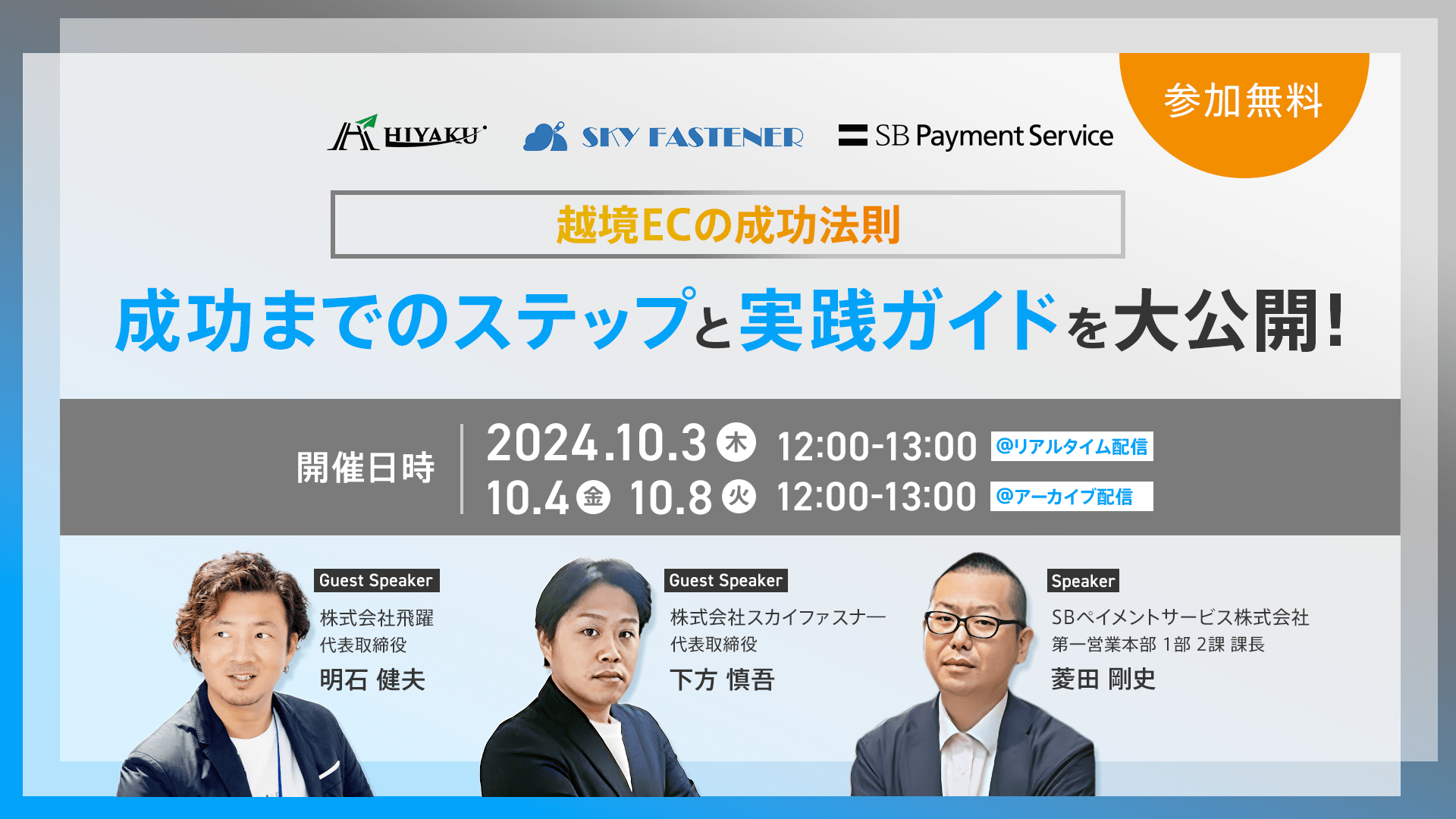 参加無料

HIYAKU SKY FASTENER SB Payment Service

越境ECの成功法則

成功までのステップと実践ガイドを大公開!

開催日時

2024.10.3 木 12:00-13:00 @リアルタイム配信

10.4 金 10.8 火 12:00-13:00 @アーカイブ配信

Guest Speaker
株式会社飛躍
代表取締役
明石 健夫

Guest Speaker
株式会社スカイファスナー
代表取締役
下方 慎吾

Speaker
SBペイメントサービス株式会社
第一営業本部 1部 2課 課長
菱田 剛史